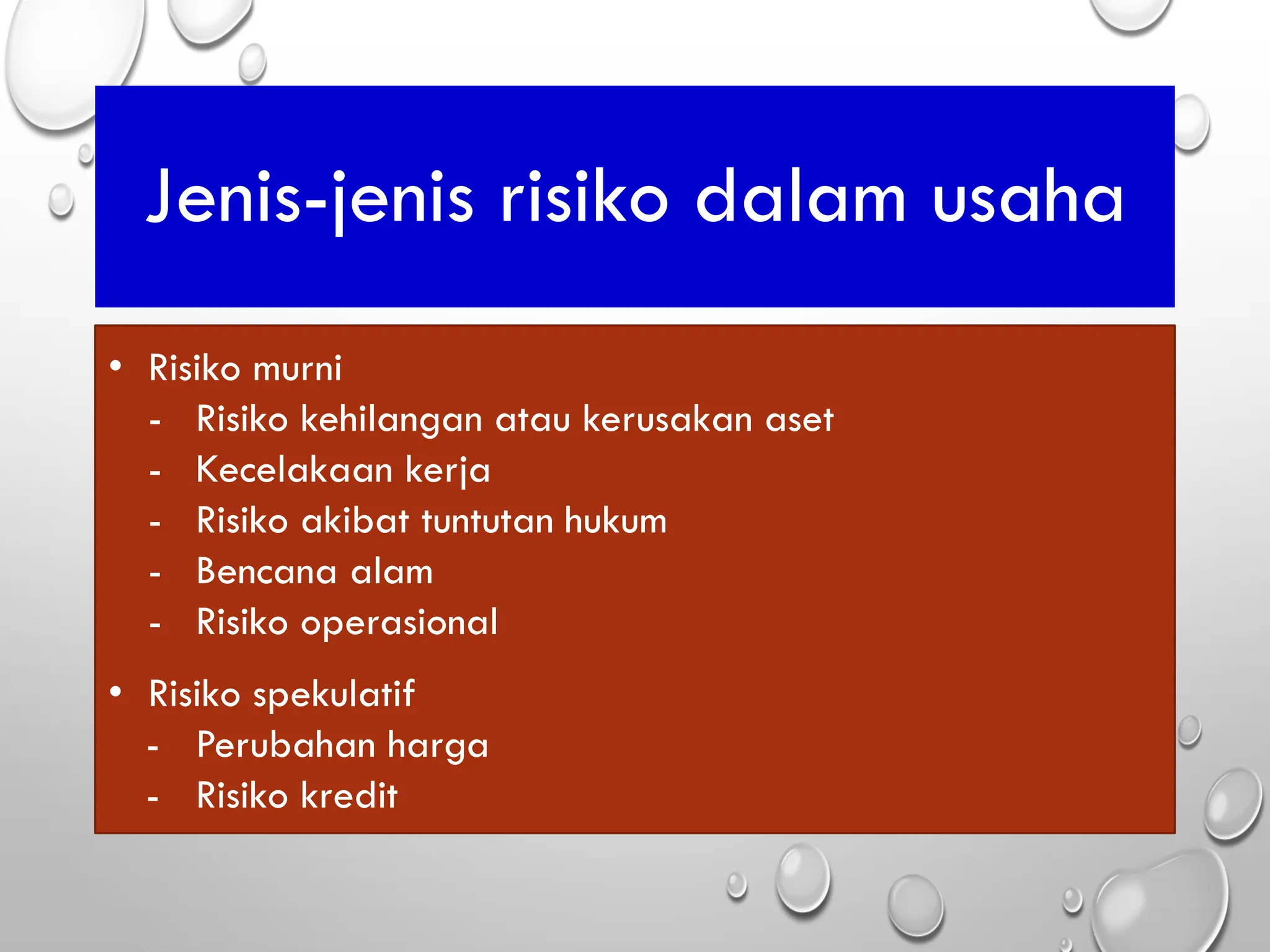 Jenis-jenis risiko dalam usaha

• Risiko murni
- Risiko kehilangan atau kerusakan aset
- Kecelakaan kerja
- Risiko akibat tuntutan hukum
- Bencana alam
- Risiko operasional

• Risiko spekulatif
- Perubahan harga
- Risiko kredit